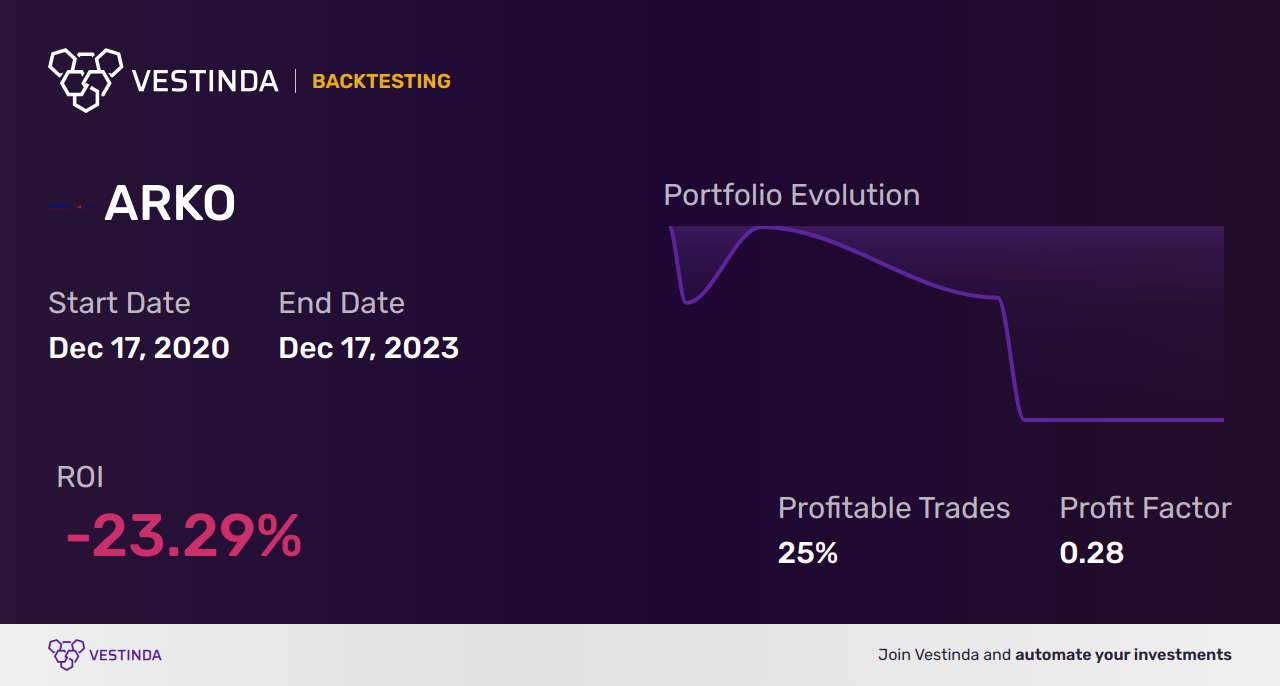 VESTINDA | BACKTESTING

ARKO

Start Date
Dec 17, 2020

End Date
Dec 17, 2023

Portfolio Evolution

ROI
-23.29%

Profitable Trades
25%

Profit Factor
0.28

VESTINDA

Join Vestinda and automate your investments